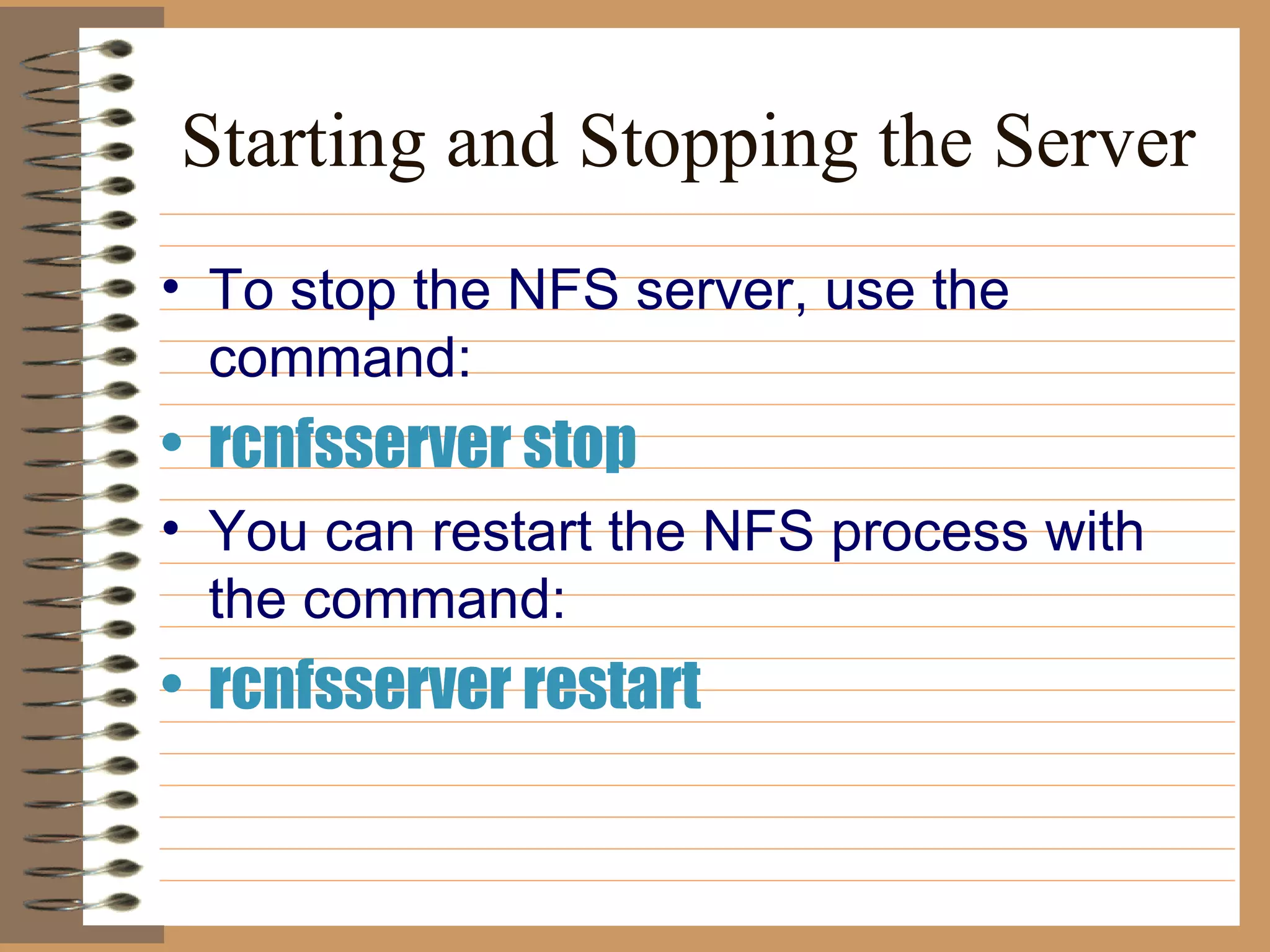 Starting and Stopping the Server

• To stop the NFS server, use the command:

• rcnfsserver stop

• You can restart the NFS process with the command:

• rcnfsserver restart